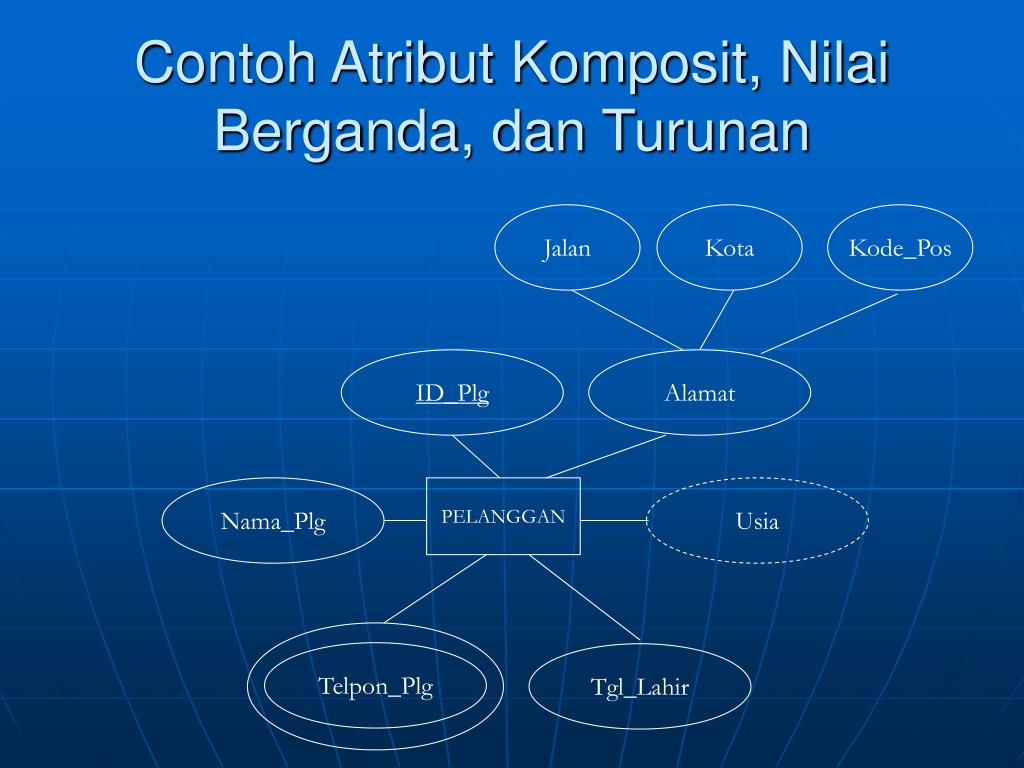 Contoh Atribut Komposit, Nilai Berganda, dan Turunan

Jalan

Kota

Kode_Pos

ID_Plg

Alamat

Nama_Plg

PELANGGAN

Usia

Telpon_Plg

Tgl_Lahir